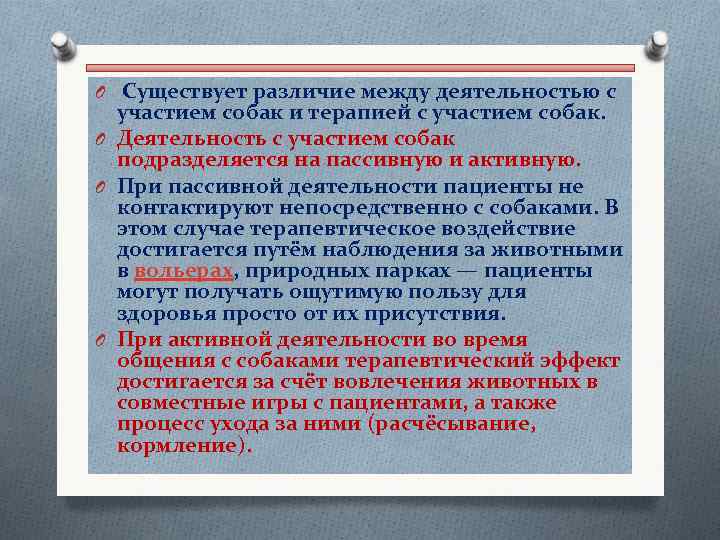 Существует различие между деятельностью с участием собак и терапией с участием собак.

Деятельность с участием собак подразделяется на пассивную и активную.

При пассивной деятельности пациенты не контактируют непосредственно с собаками. В этом случае терапевтическое воздействие достигается путём наблюдения за животными в вольерах, природных парках — пациенты могут получать ощутимую пользу для здоровья просто от их присутствия.

При активной деятельности во время общения с собаками терапевтический эффект достигается за счёт вовлечения животных в совместные игры с пациентами, а также процесс ухода за ними (расчёсывание, кормление).